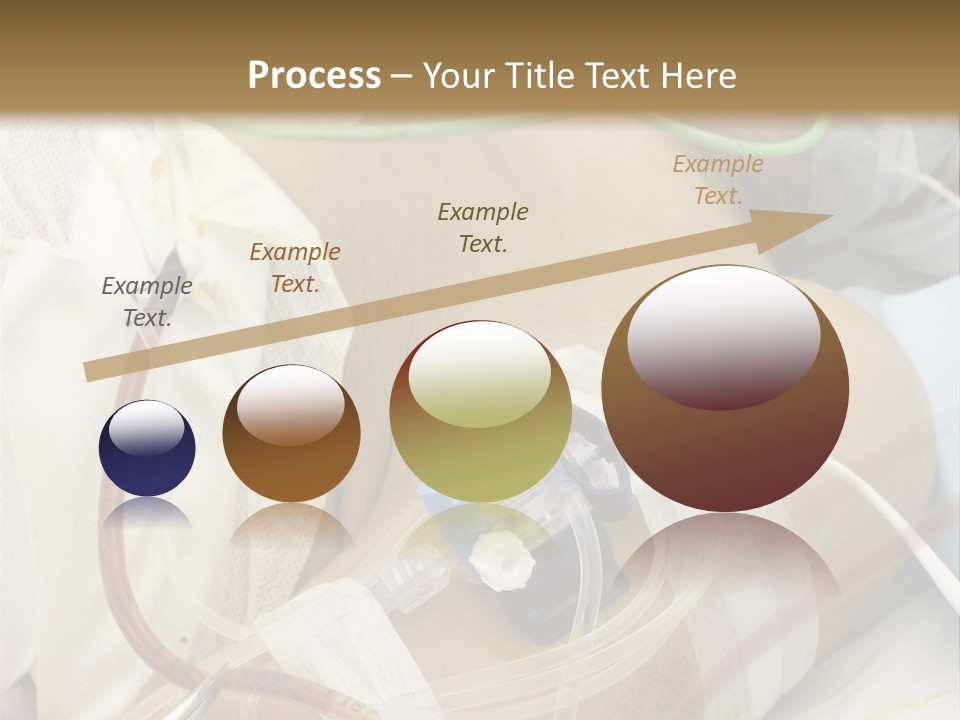 Process – Your Title Text Here

Example Text.

Example Text.

Example Text.

Example Text.